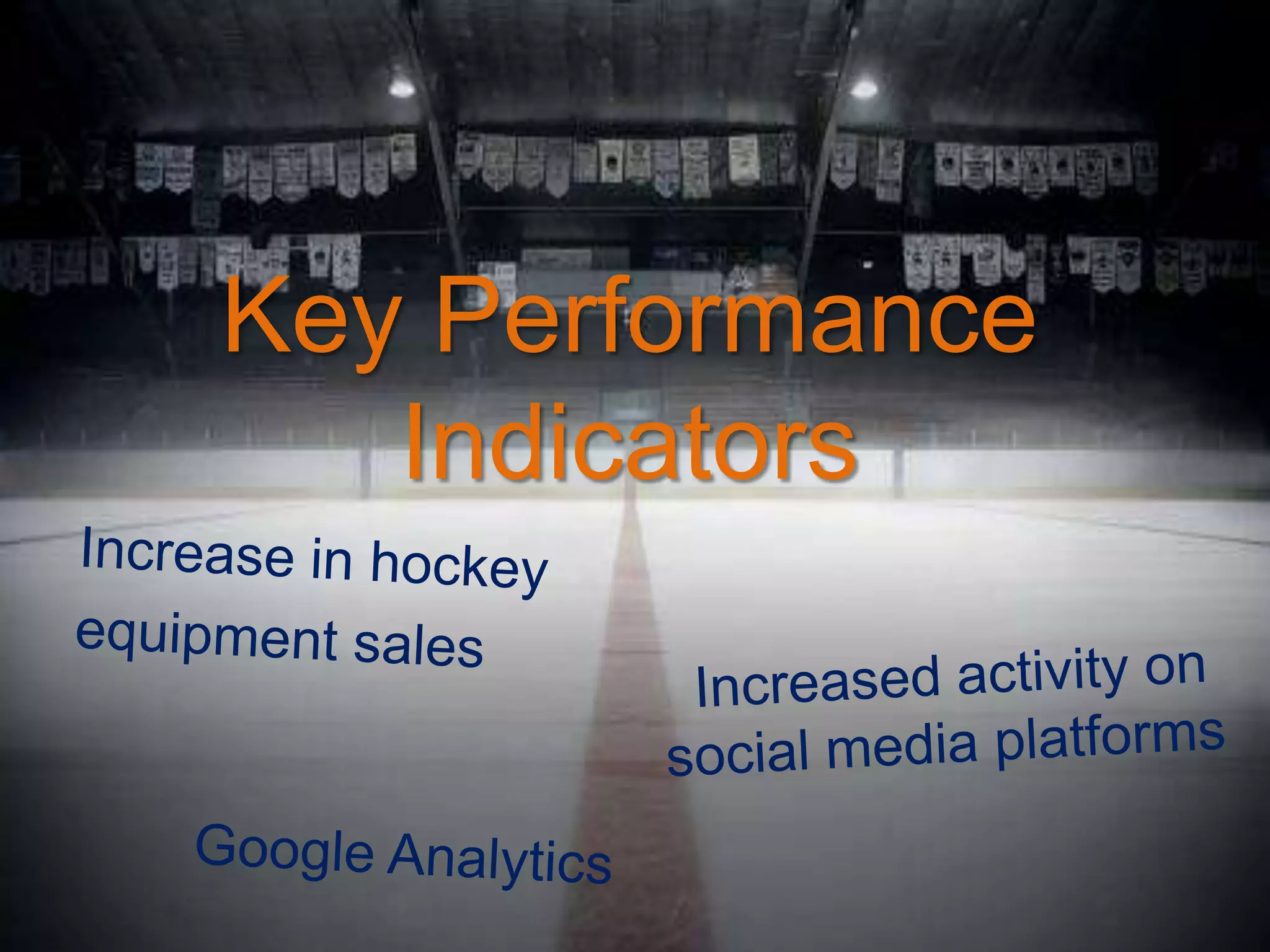 Key Performance Indicators

Increase in hockey equipment sales

Increased activity on social media platforms

Google Analytics